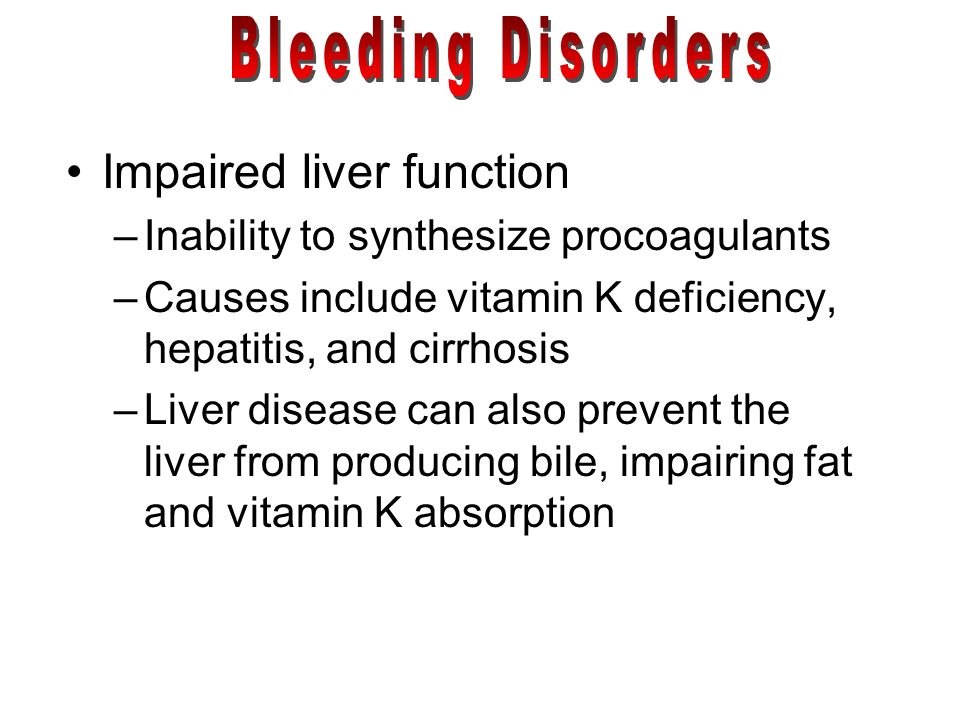 Bleeding Disorders

• Impaired liver function
– Inability to synthesize procoagulants
– Causes include vitamin K deficiency, hepatitis, and cirrhosis
– Liver disease can also prevent the liver from producing bile, impairing fat and vitamin K absorption